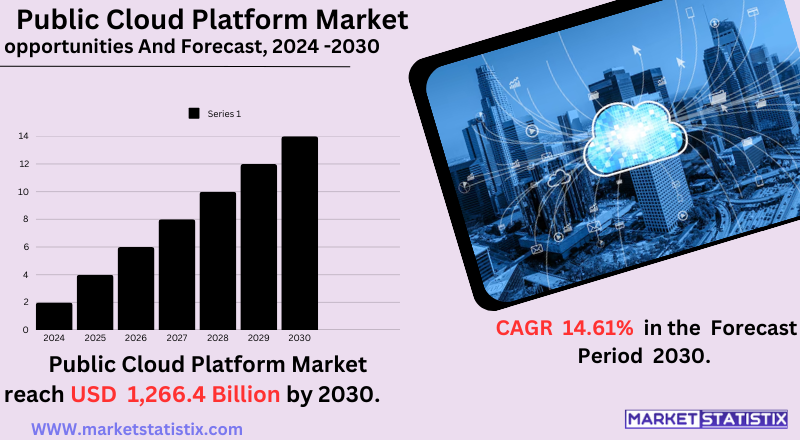 Public Cloud Platform Market
opportunities And Forecast, 2024 -2030

Series 1

14
12
10
8
6
4
2
0

2024 2025 2026 2027 2028 2029 2030

Public Cloud Platform Market reach USD 1,266.4 Billion by 2030.

CAGR 14.61% in the Forecast Period 2030.

WWW.marketstatistix.com

MARKET STATISTIX